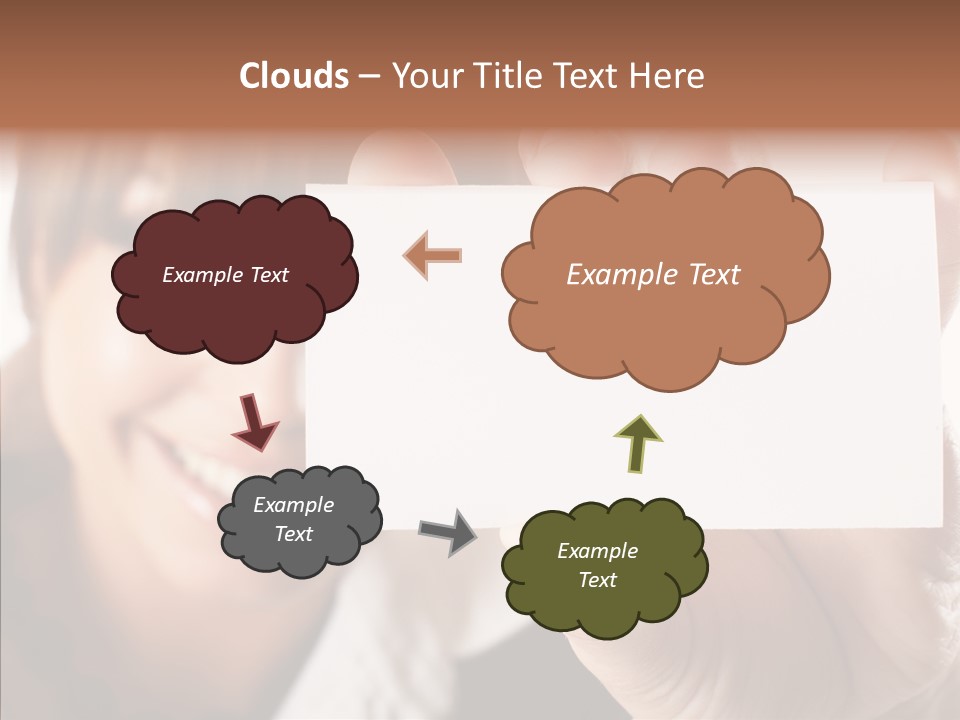 Clouds – Your Title Text Here

Example Text

Example Text

Example Text

Example Text